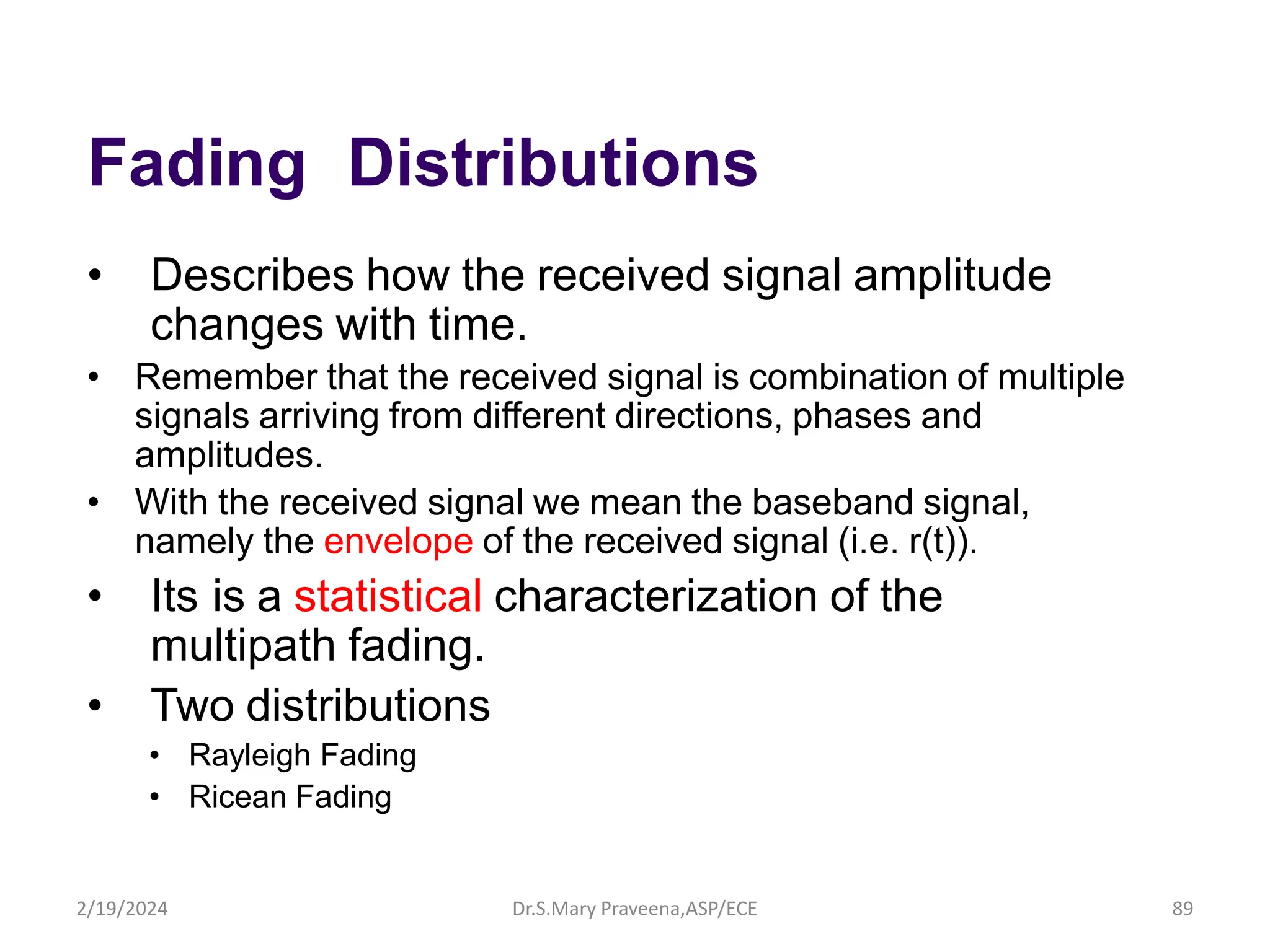 Fading Distributions

• Describes how the received signal amplitude changes with time.
• Remember that the received signal is combination of multiple signals arriving from different directions, phases and amplitudes.
• With the received signal we mean the baseband signal, namely the envelope of the received signal (i.e. r(t)).
• Its is a statistical characterization of the multipath fading.
• Two distributions
  • Rayleigh Fading
  • Ricean Fading

2/19/2024 Dr.S.Mary Praveena,ASP/ECE 89